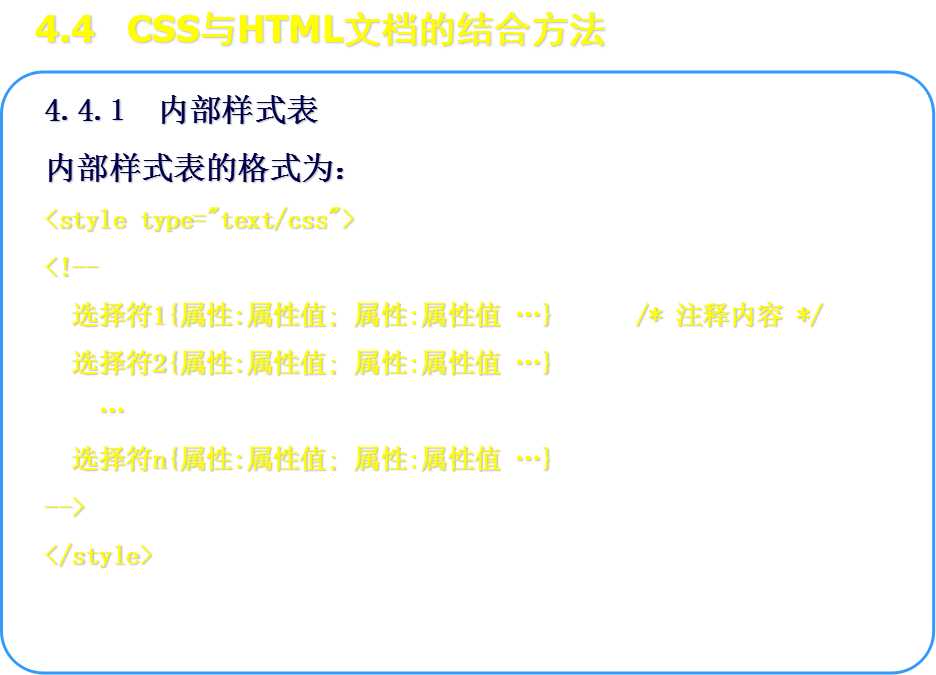 4.4 CSS与HTML文档的结合方法

4.4.1 内部样式表

内部样式表的格式为：

<style type="text/css">

<!--

选择符1{属性:属性值; 属性:属性值 …} /* 注释内容 */

选择符2{属性:属性值; 属性:属性值 …}

…

选择符n{属性:属性值; 属性:属性值 …}

-->

</style>